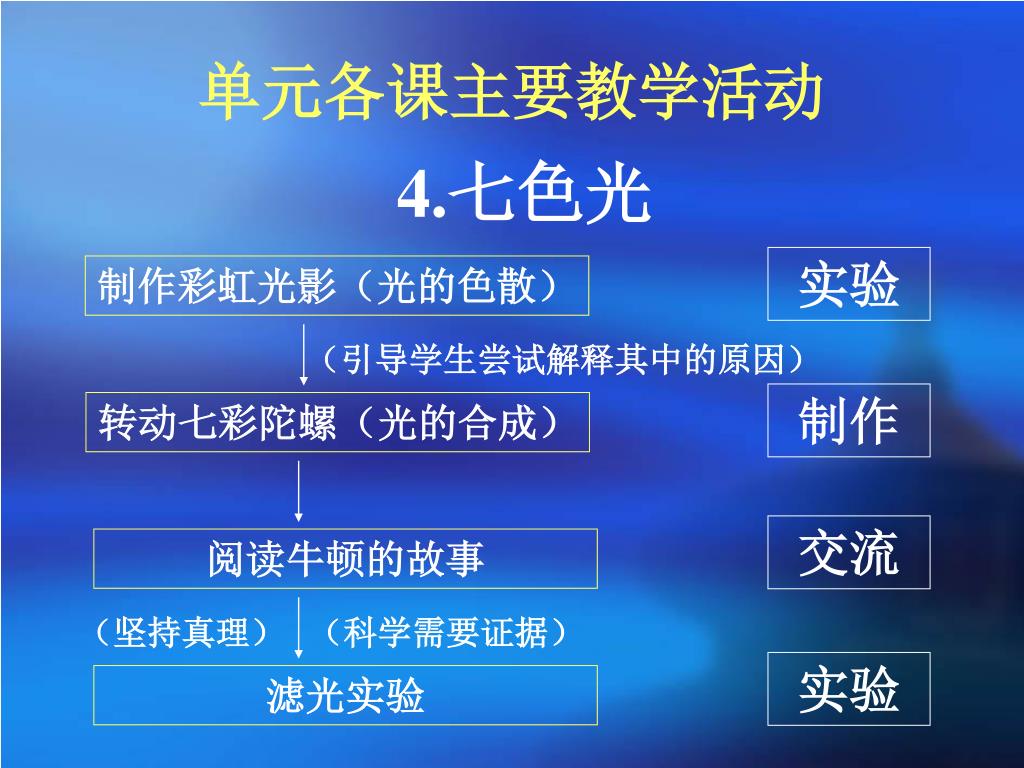 单元各课主要教学活动

4.七色光

制作彩虹光影（光的色散）

实验

（引导学生尝试解释其中的原因）

转动七彩陀螺（光的合成）

制作

阅读牛顿的故事

交流

（坚持真理）（科学需要证据）

滤光实验

实验